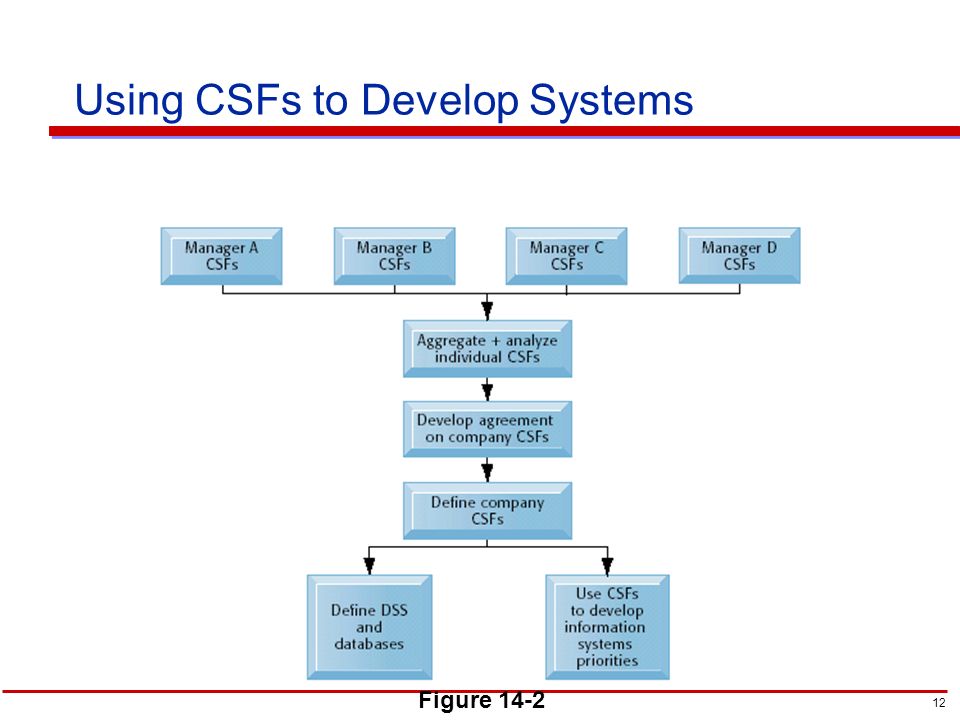 Using CSFs to Develop Systems

Manager A CSFs

Manager B CSFs

Manager C CSFs

Manager D CSFs

Aggregate + analyze individual CSFs

Develop agreement on company CSFs

Define company CSFs

Define DSS and databases

Use CSFs to develop information systems priorities

Figure 14-2

12